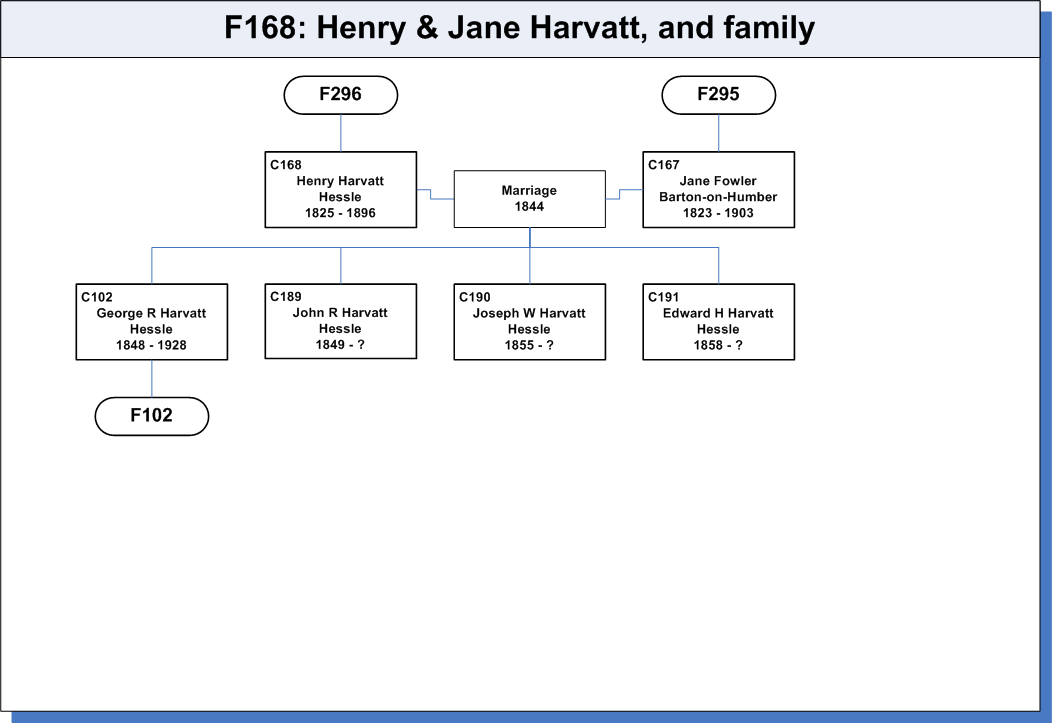 F168: Henry & Jane Harvatt, and family

F296

F295

C168
Henry Harvatt
Hessle
1825 - 1896

Marriage
1844

C167
Jane Fowler
Barton-on-Humber
1823 - 1903

C102
George R Harvatt
Hessle
1848 - 1928

C189
John R Harvatt
Hessle
1849 - ?

C190
Joseph W Harvatt
Hessle
1855 - ?

C191
Edward H Harvatt
Hessle
1858 - ?

F102